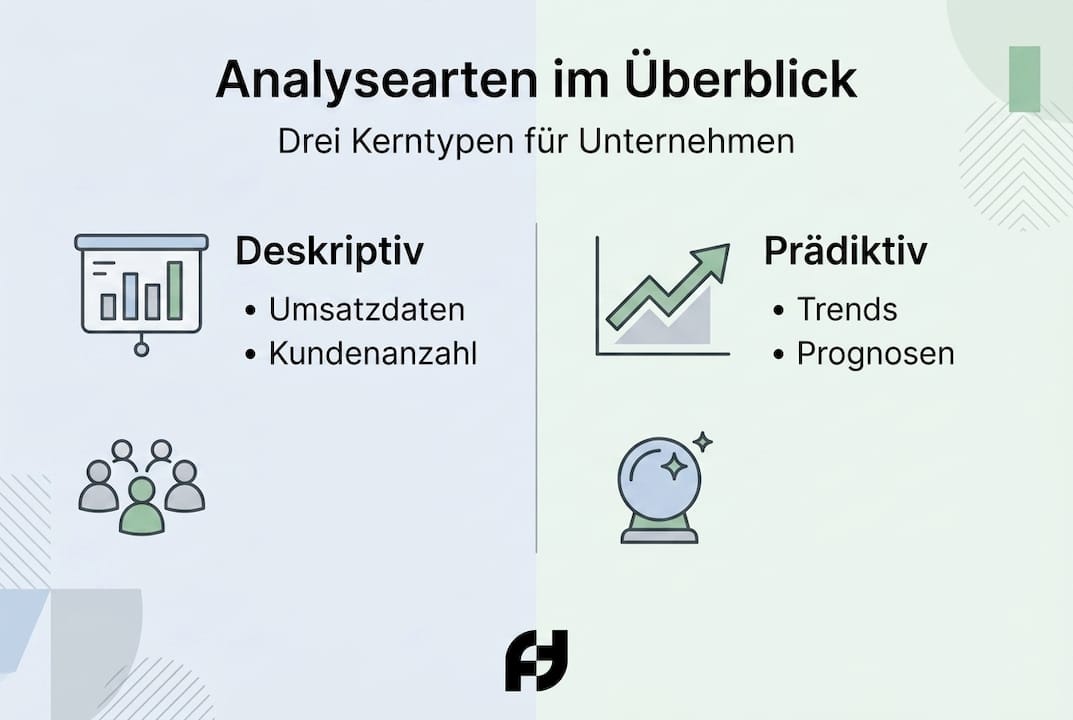 Analysearten im Überblick

Drei Kerntypen für Unternehmen

Deskriptiv

• Umsatzdaten
• Kundenanzahl

Prädiktiv

• Trends
• Prognosen